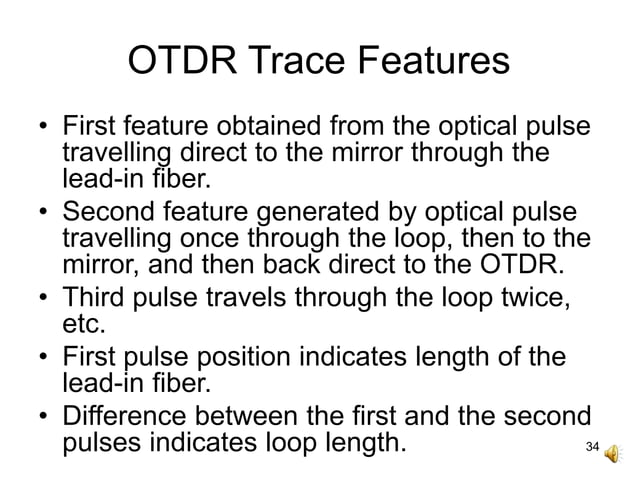 OTDR Trace Features

• First feature obtained from the optical pulse travelling direct to the mirror through the lead-in fiber.
• Second feature generated by optical pulse travelling once through the loop, then to the mirror, and then back direct to the OTDR.
• Third pulse travels through the loop twice, etc.
• First pulse position indicates length of the lead-in fiber.
• Difference between the first and the second pulses indicates loop length.

34